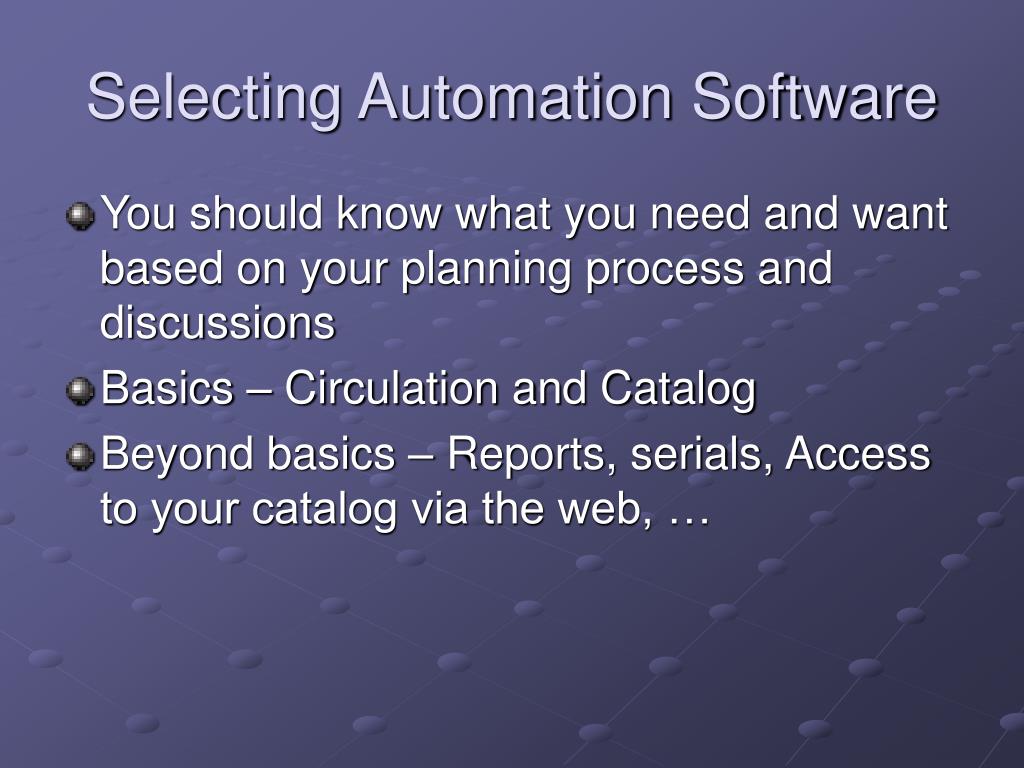 Selecting Automation Software

You should know what you need and want based on your planning process and discussions

Basics – Circulation and Catalog

Beyond basics – Reports, serials, Access to your catalog via the web, …